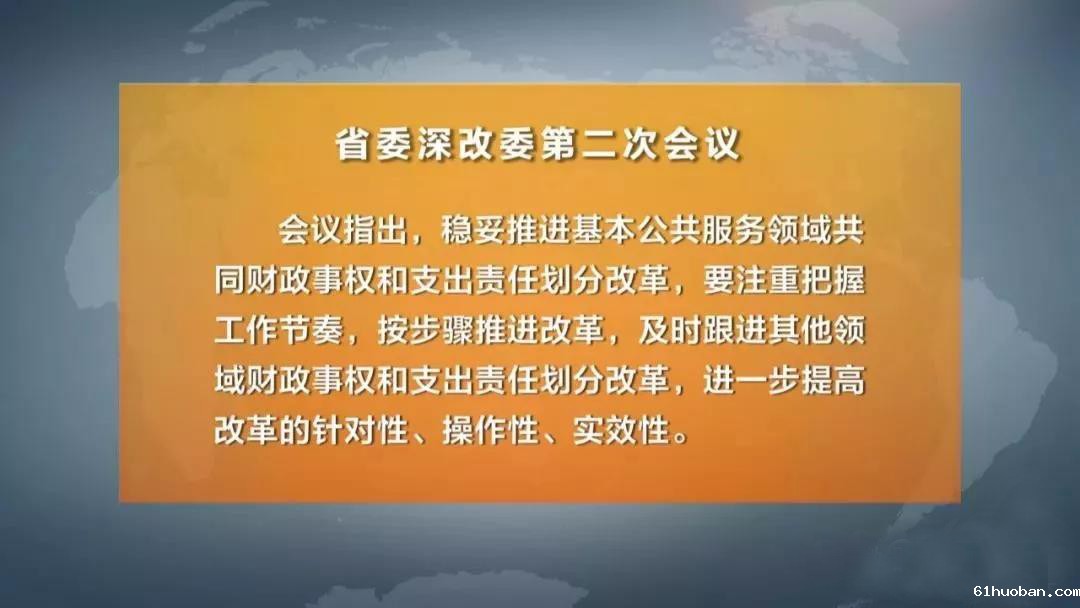 省委深改委第二次会议

会议指出，稳妥推进基本公共服务领域共同财政事权和支出责任划分改革，要注重把握工作节奏，按步骤推进改革，及时跟进其他领域财政事权和支出责任划分改革，进一步提高改革的针对性、操作性、实效性。

61huoban.com